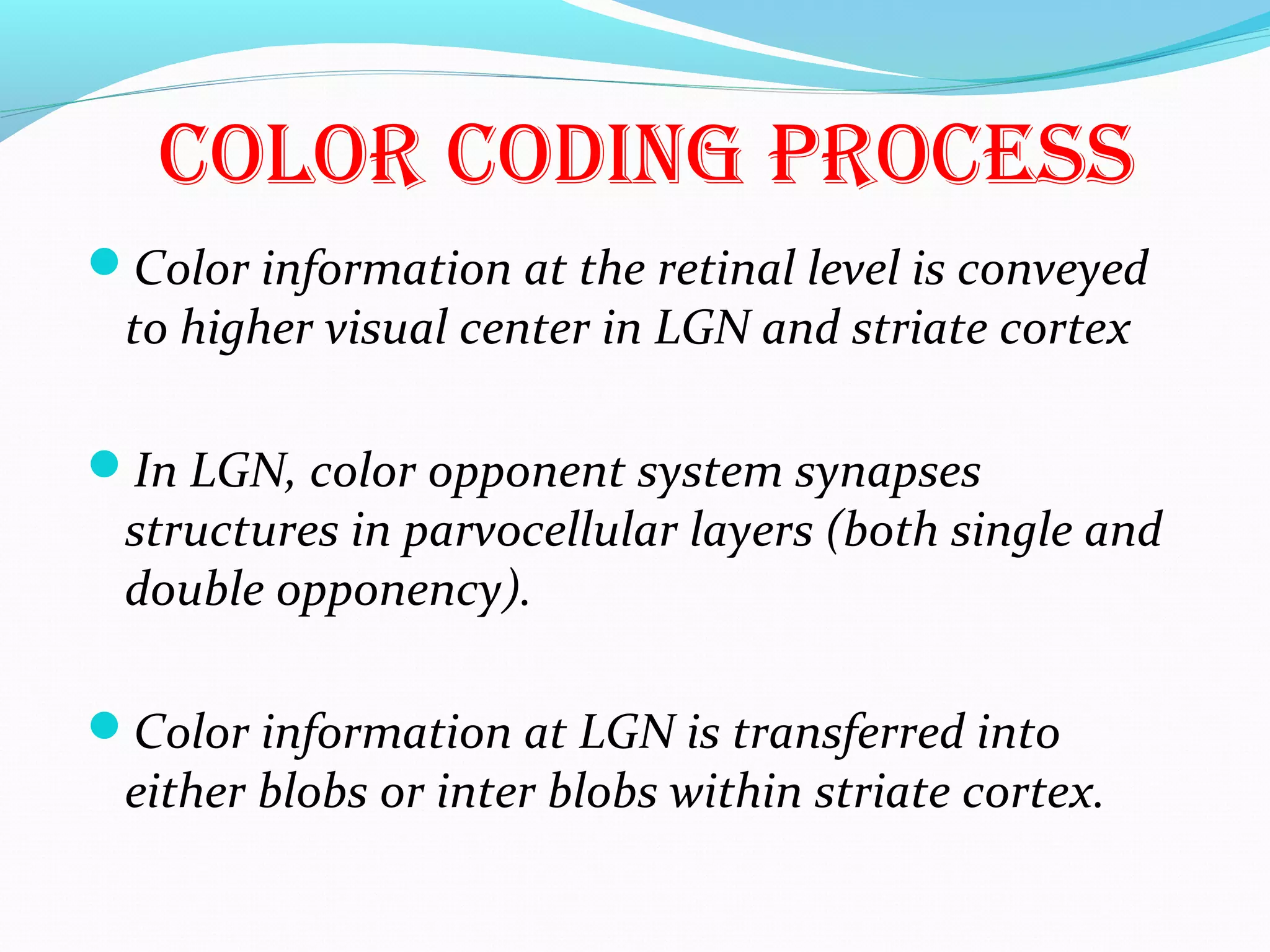 COLOR CODING PROCESS

Color information at the retinal level is conveyed to higher visual center in LGN and striate cortex

In LGN, color opponent system synapses structures in parvocellular layers (both single and double opponency).

Color information at LGN is transferred into either blobs or inter blobs within striate cortex.